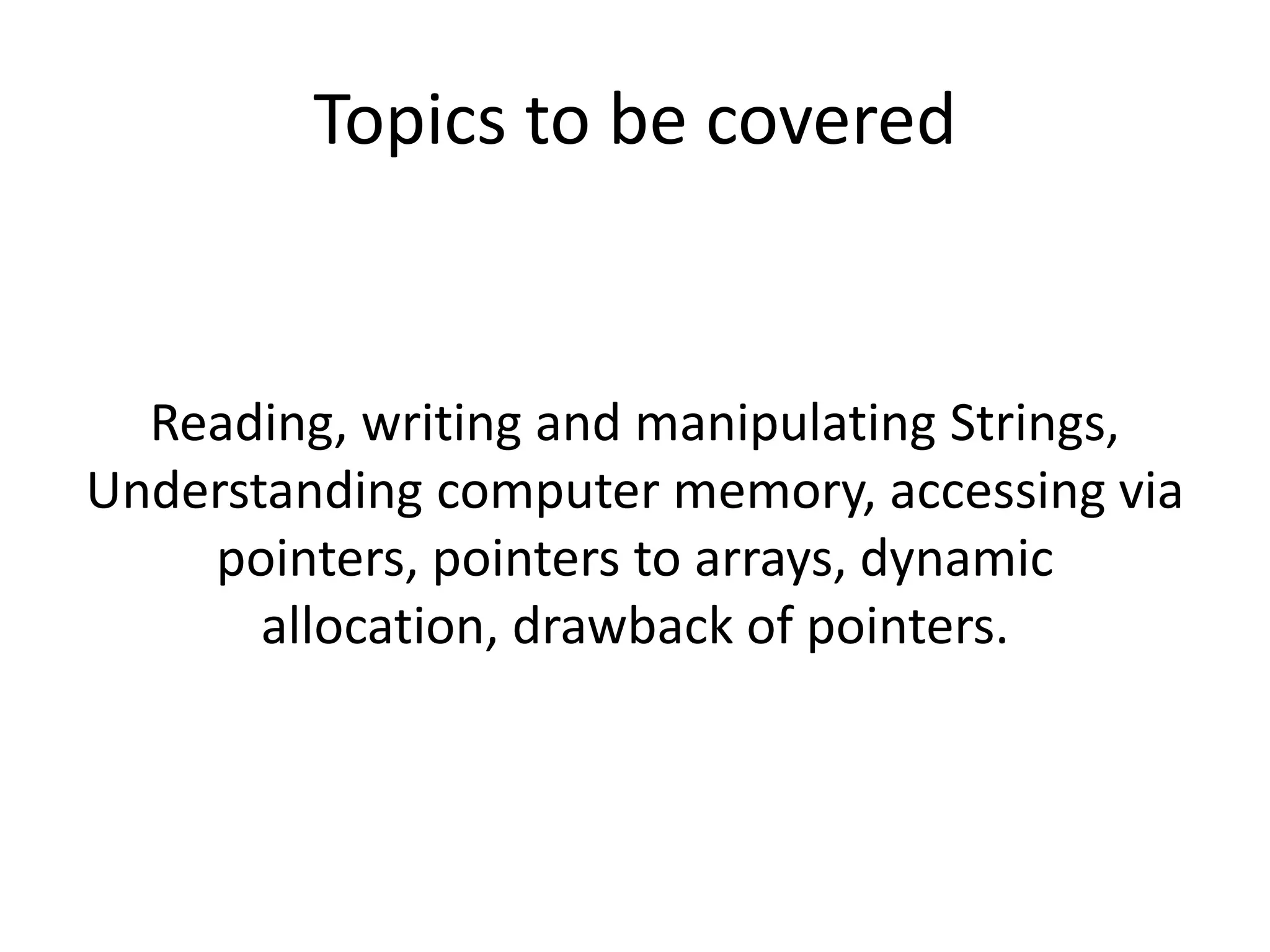 Topics to be covered

Reading, writing and manipulating Strings, Understanding computer memory, accessing via pointers, pointers to arrays, dynamic allocation, drawback of pointers.